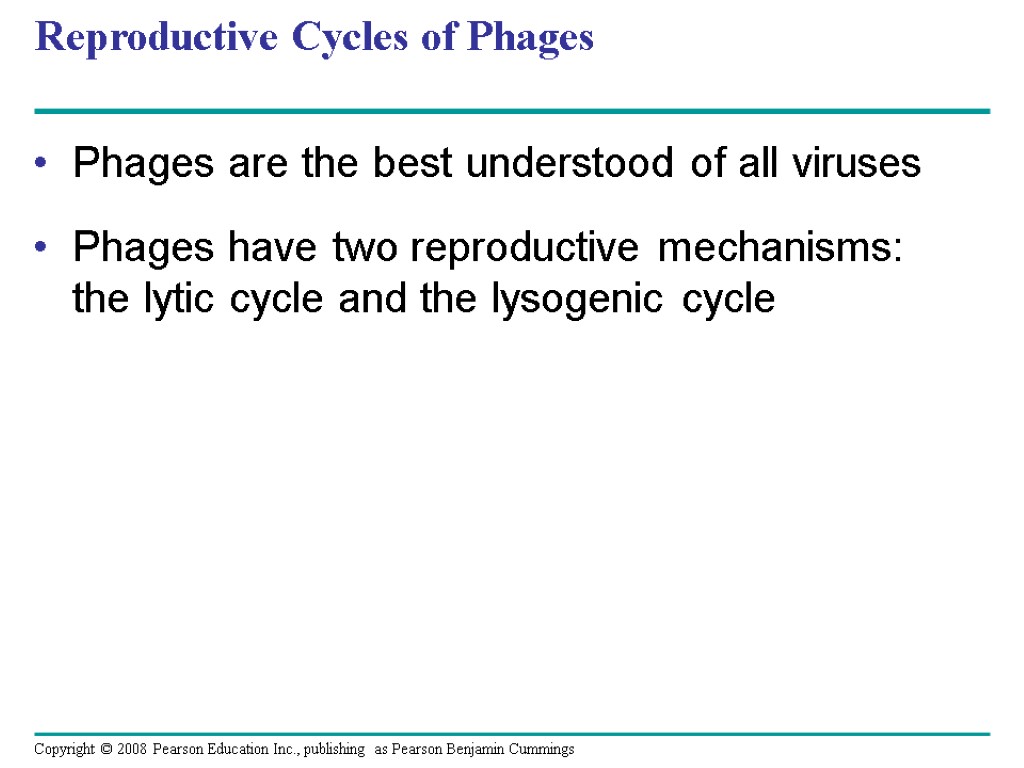 Reproductive Cycles of Phages

• Phages are the best understood of all viruses

• Phages have two reproductive mechanisms: the lytic cycle and the lysogenic cycle

Copyright © 2008 Pearson Education Inc., publishing as Pearson Benjamin Cummings